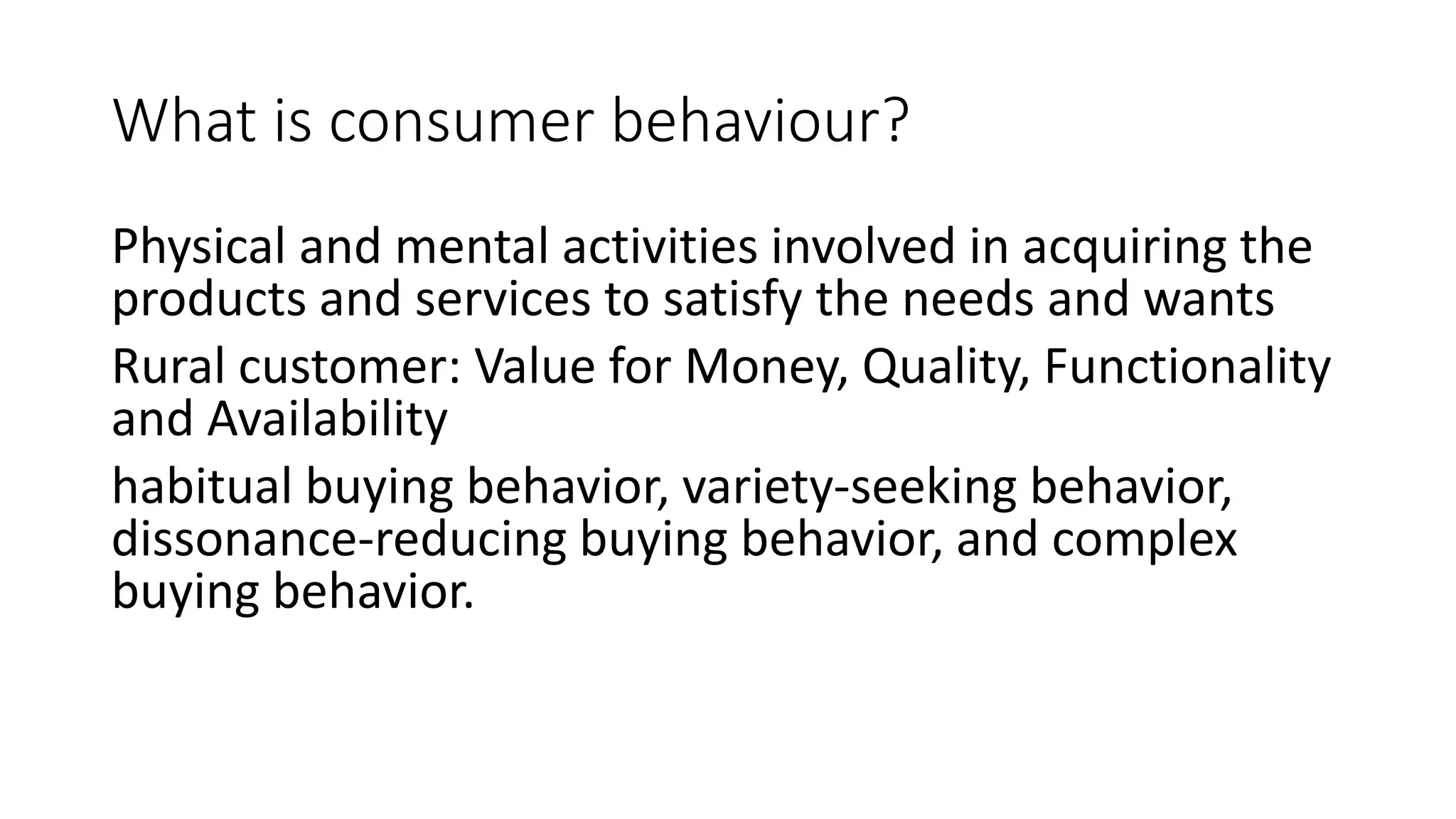 What is consumer behaviour?

Physical and mental activities involved in acquiring the products and services to satisfy the needs and wants

Rural customer: Value for Money, Quality, Functionality and Availability

habitual buying behavior, variety-seeking behavior, dissonance-reducing buying behavior, and complex buying behavior.